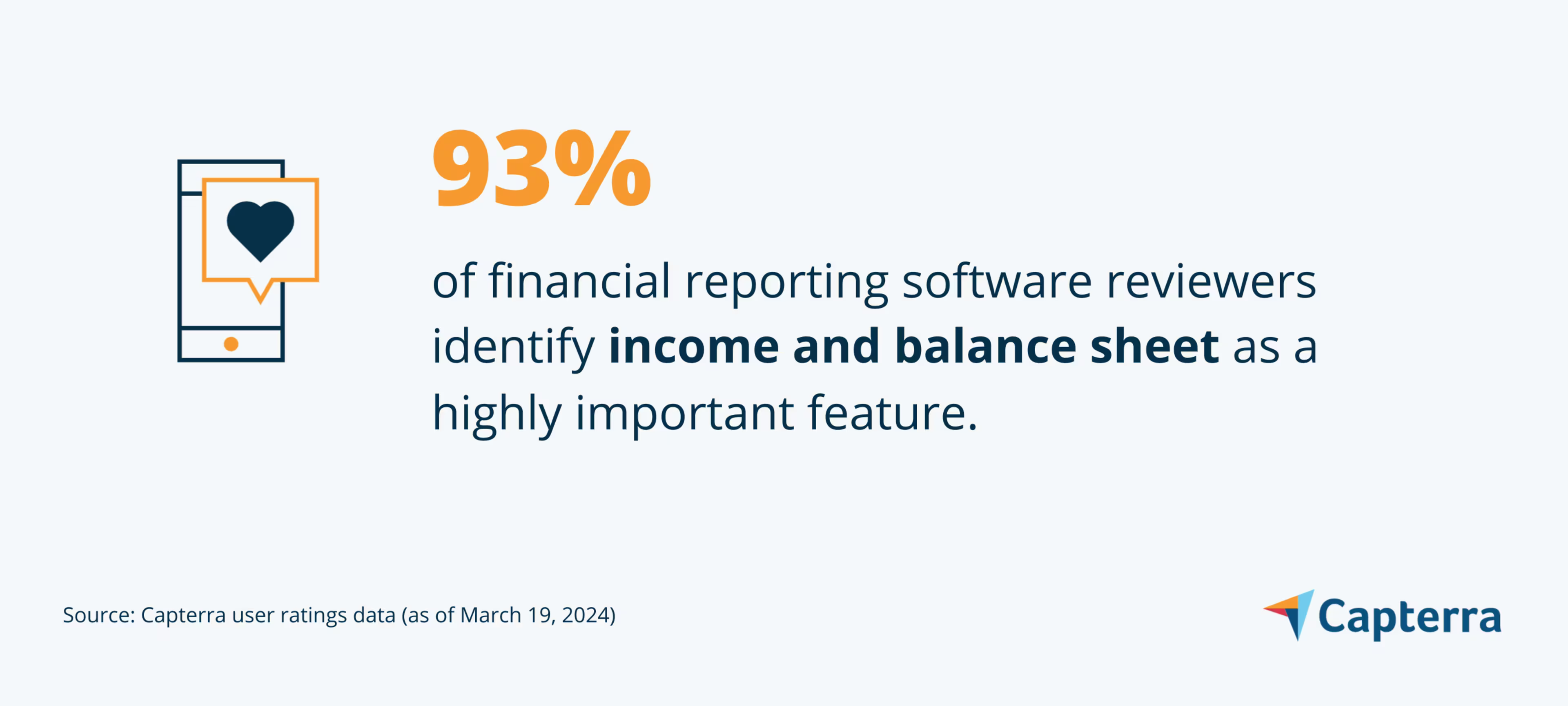 93%

of financial reporting software reviewers identify income and balance sheet as a highly important feature.

Source: Capterra user ratings data (as of March 19, 2024)

Capterra